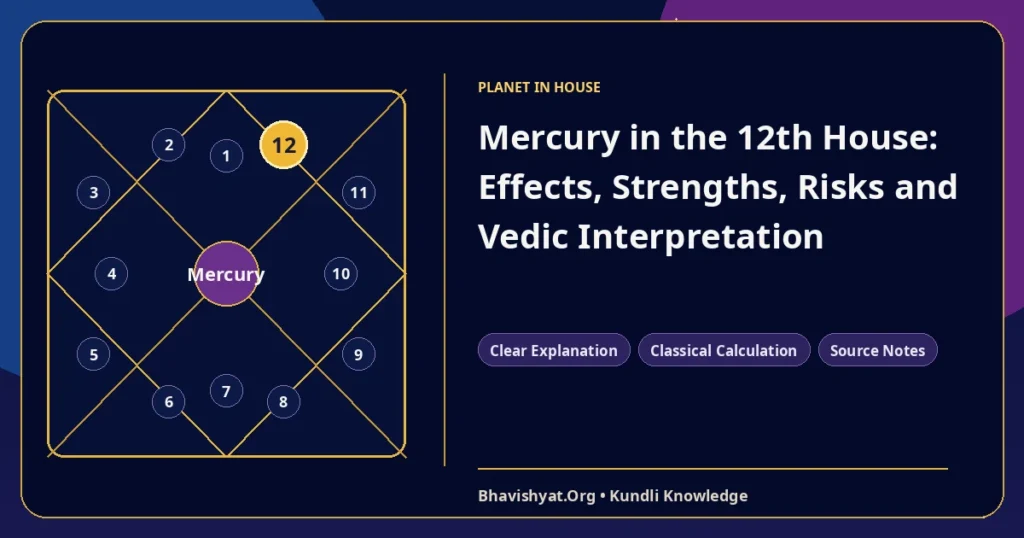 2
1
12
3
11
4
Mercury
10
5
9
6
7
8

PLANET IN HOUSE

Mercury in the 12th House: Effects, Strengths, Risks and Vedic Interpretation

Clear Explanation
Classical Calculation
Source Notes

Bhavishyat.Org • Kundli Knowledge